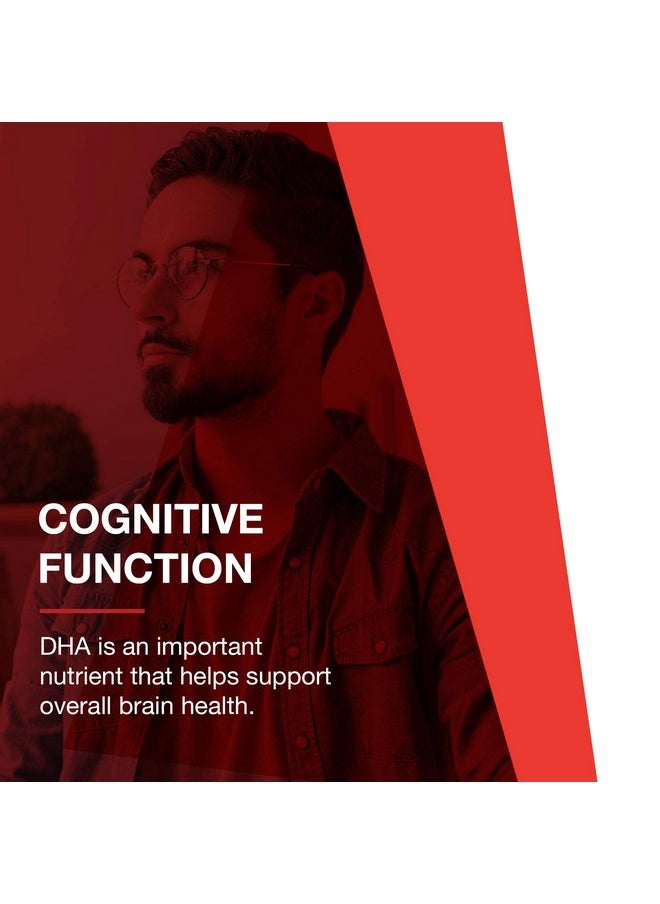 COGNITIVE FUNCTION

DHA is an important nutrient that helps support overall brain health.